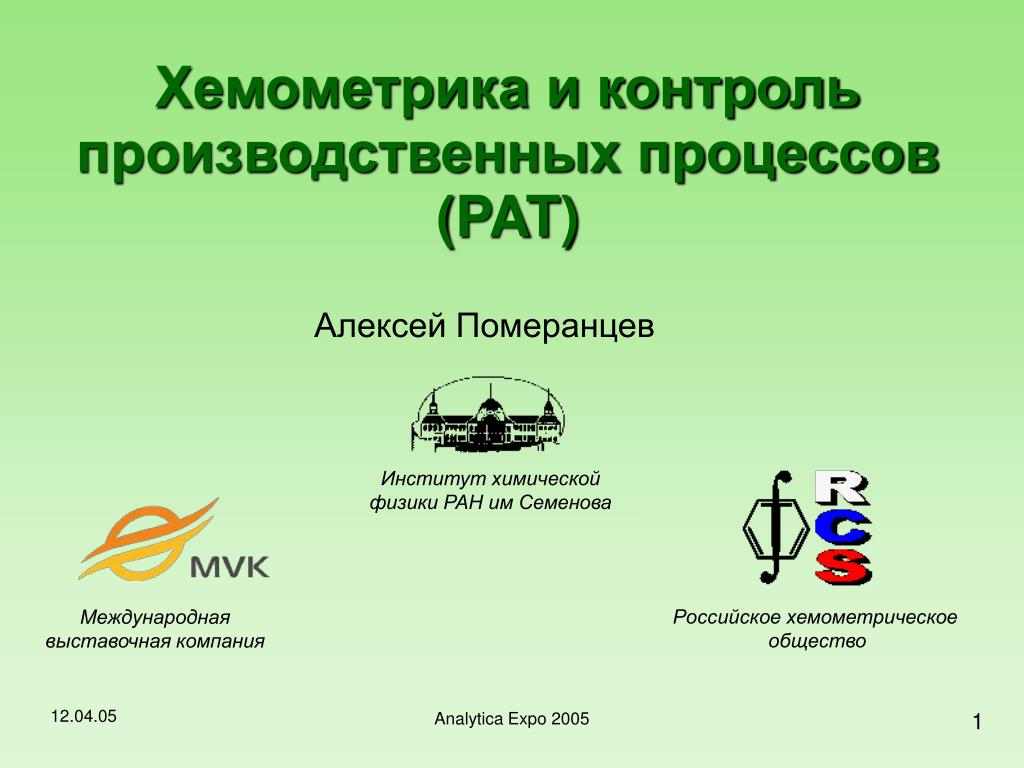 Хемометрика и контроль производственных процессов (PAT)

Алексей Померанцев

Институт химической физики РАН им Семенова

MVK

Международная выставочная компания

RCS

Российское хемометрическое общество

12.04.05

Analytica Expo 2005

1